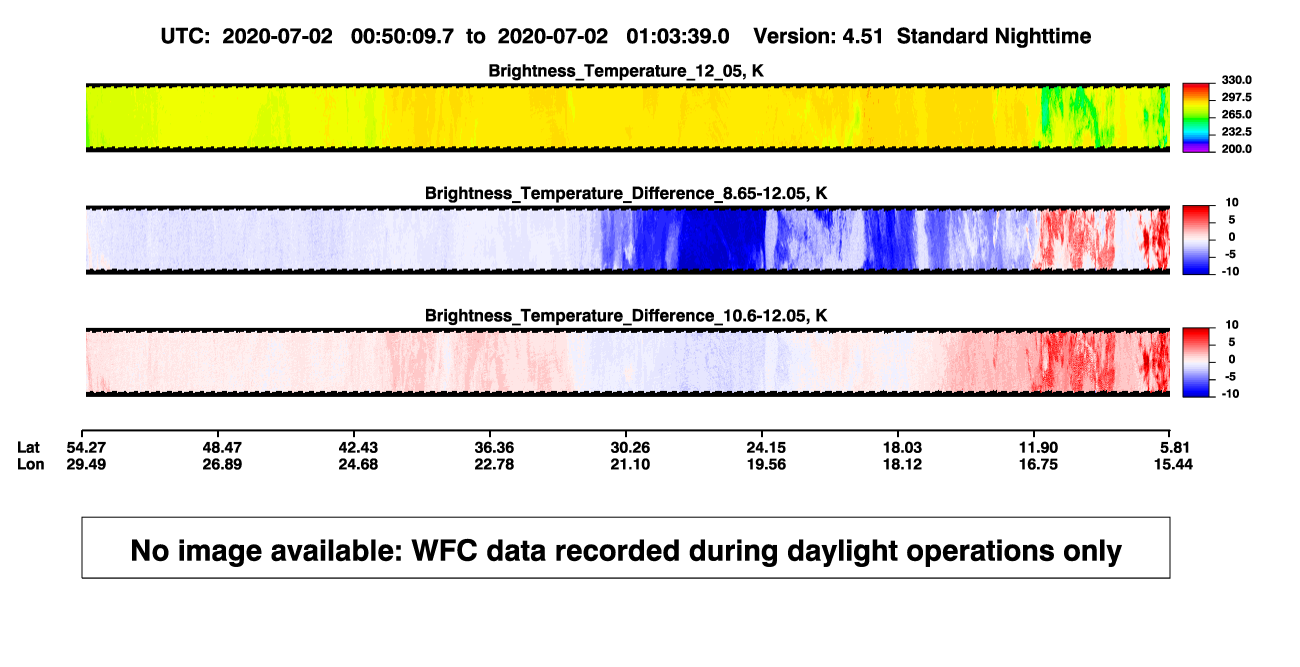 UTC: 2020-07-02 00:50:09.7 to 2020-07-02 01:03:39.0 Version: 4.51 Standard Nighttime

Brightness_Temperature_12_05, K

330.0
297.5
265.0
232.5
200.0

Brightness_Temperature_Difference_8.65-12.05, K

10
5
0
-5
-10

Brightness_Temperature_Difference_10.6-12.05, K

10
5
0
-5
-10

| Lat | 54.27 | 48.47 | 42.43 | 36.36 | 30.26 | 24.15 | 18.03 | 11.90 | 5.81 |
|---|---|---|---|---|---|---|---|---|---|
| Lon | 29.49 | 26.89 | 24.68 | 22.78 | 21.10 | 19.56 | 18.12 | 16.75 | 15.44 |

No image available: WFC data recorded during daylight operations only